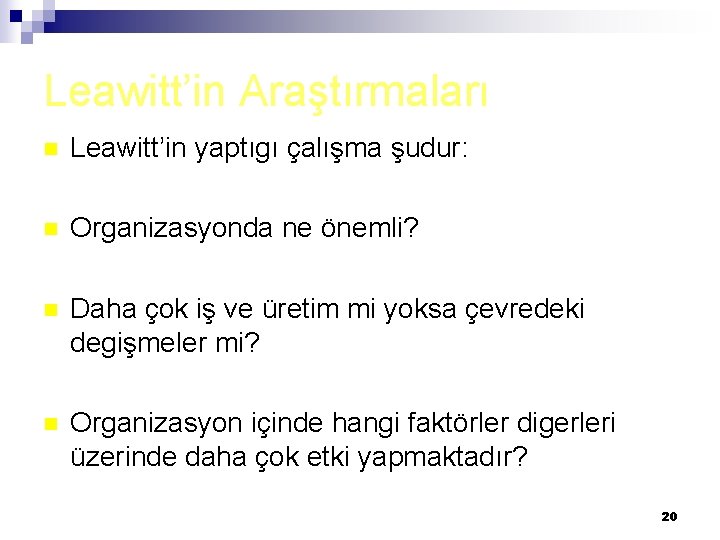 Leawitt'in Araştırmaları

Leawitt'in yaptıgı çalışma şudur:

Organizasyonda ne önemli?

Daha çok iş ve üretim mi yoksa çevredeki degişmeler mi?

Organizasyon içinde hangi faktörler digerleri üzerinde daha çok etki yapmaktadır?

20